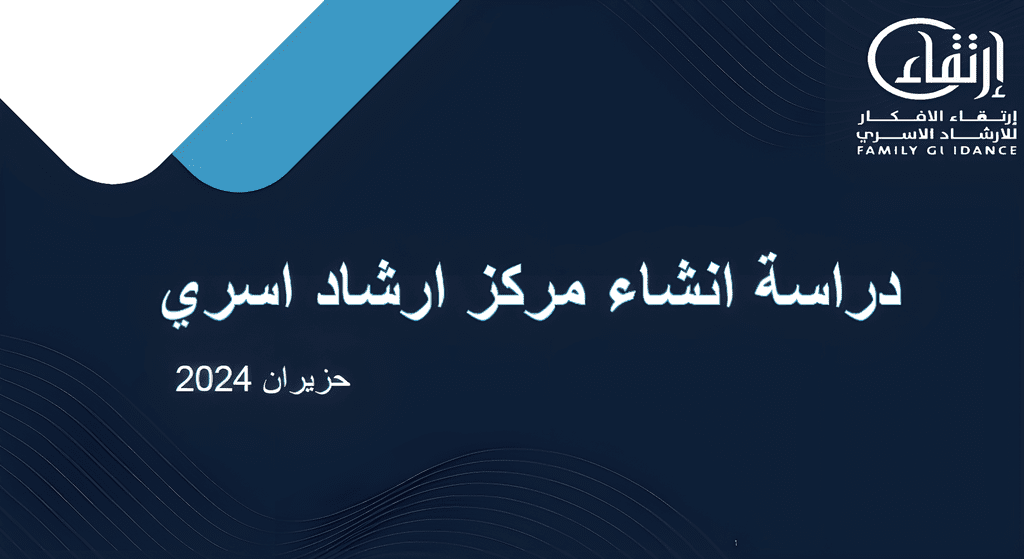 إرتقاء

إرتقاء الافكار للارشاد الاسري
FAMILY GUIDANCE

دراسة انشاء مركز ارشاد اسري

حزيران 2024

1